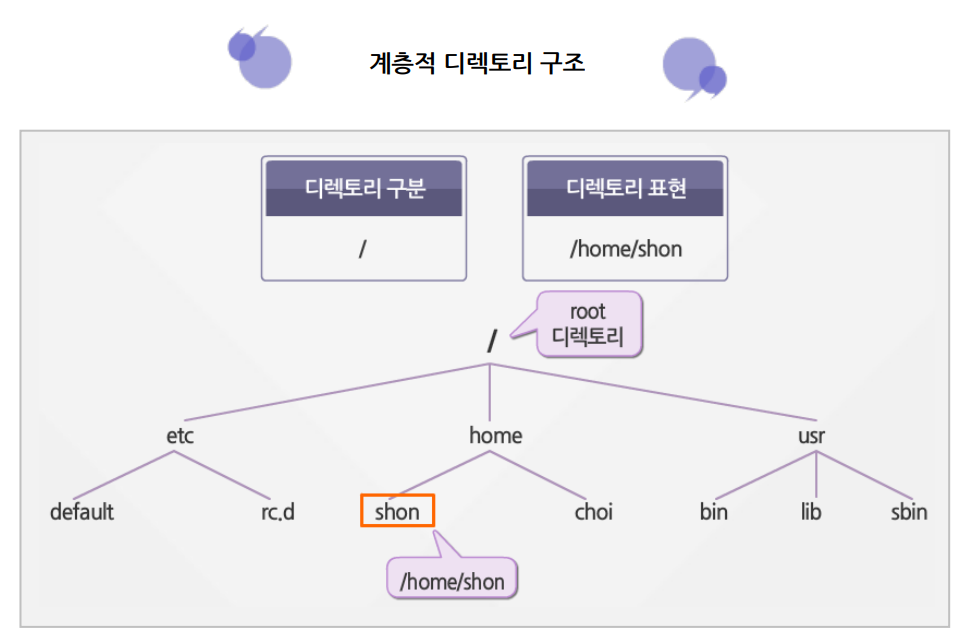 계층적 디렉토리 구조

디렉토리 구분

/

디렉토리 표현

/home/shon

root
디렉토리

/

etc

home

usr

default

rc.d

shon

choi

bin

lib

sbin

/home/shon